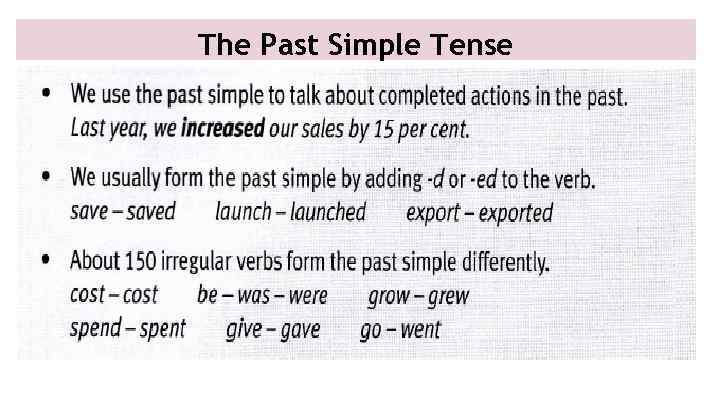 The Past Simple Tense

• We use the past simple to talk about completed actions in the past.
Last year, we increased our sales by 15 per cent.

• We usually form the past simple by adding -d or -ed to the verb.
save – saved launch – launched export – exported

• About 150 irregular verbs form the past simple differently.
cost – cost be – was – were grow – grew
spend – spent give – gave go – went